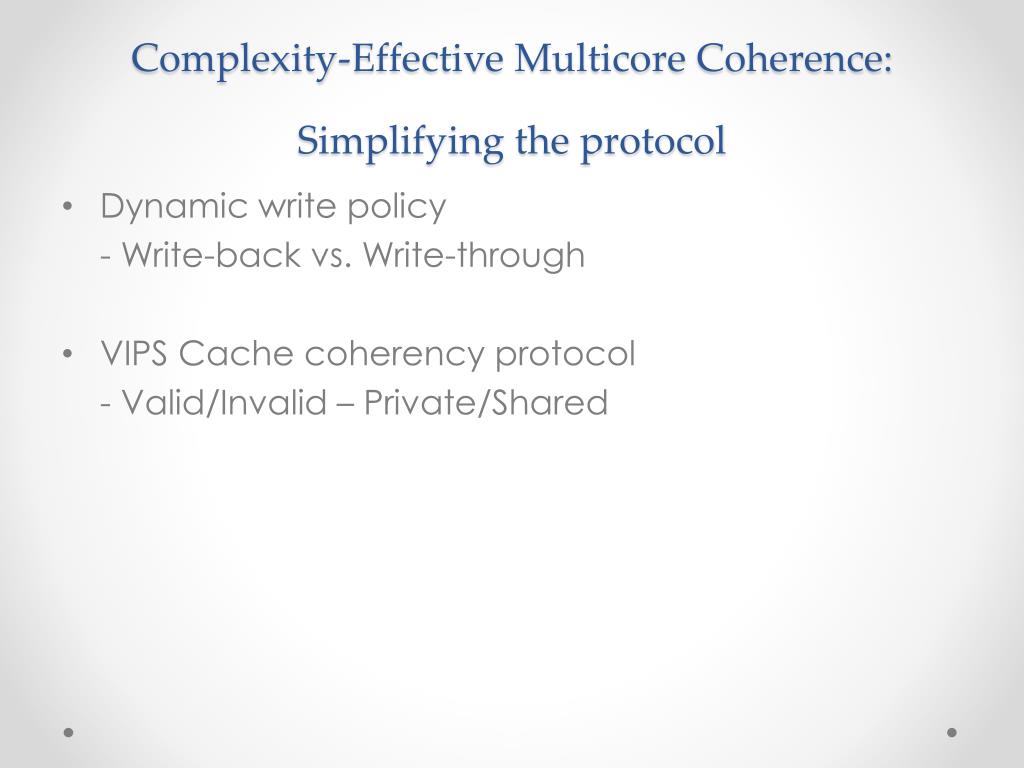 Complexity-Effective Multicore Coherence:

Simplifying the protocol

• Dynamic write policy
- Write-back vs. Write-through

• VIPS Cache coherency protocol
- Valid/Invalid – Private/Shared